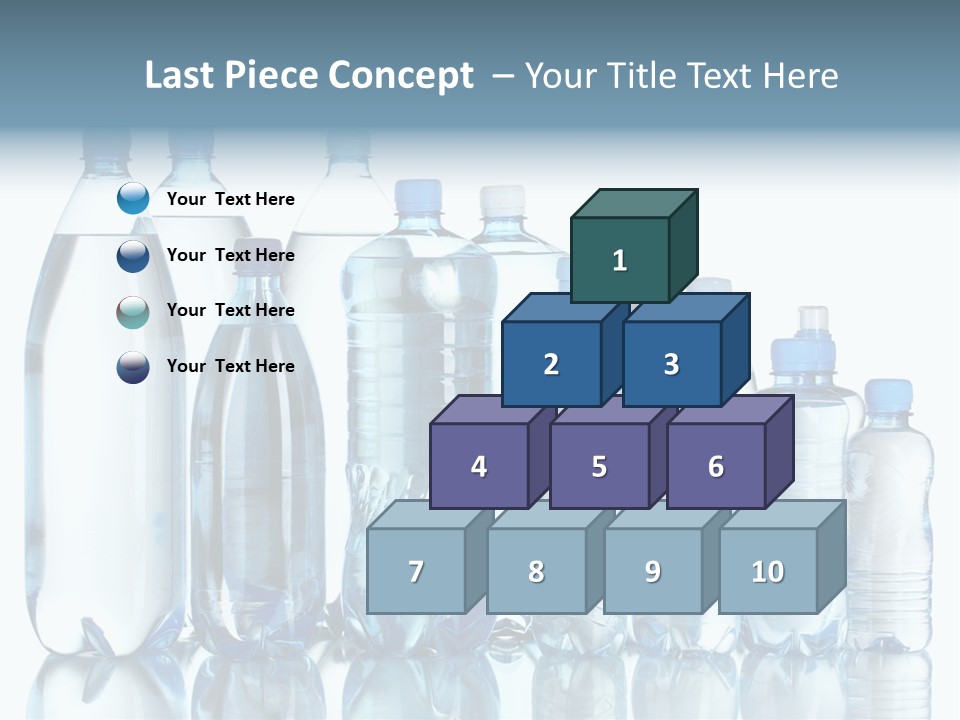 Last Piece Concept – Your Title Text Here

Your Text Here

Your Text Here

Your Text Here

Your Text Here

1

2

3

4

5

6

7

8

9

10